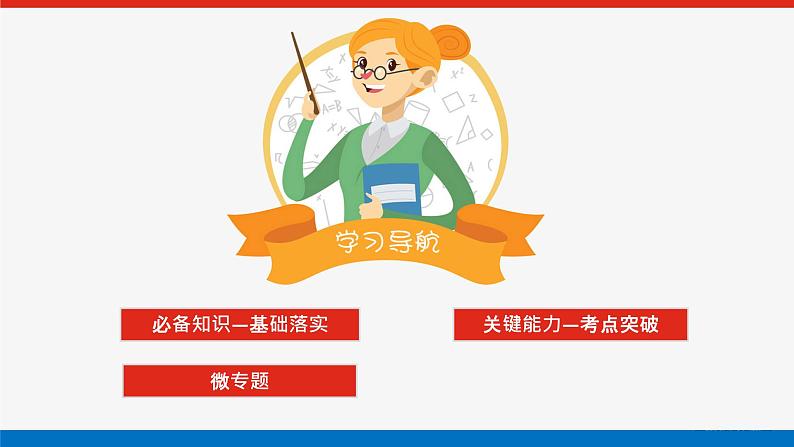 学习导航

必备知识—基础落实

关键能力—考点突破

微专题